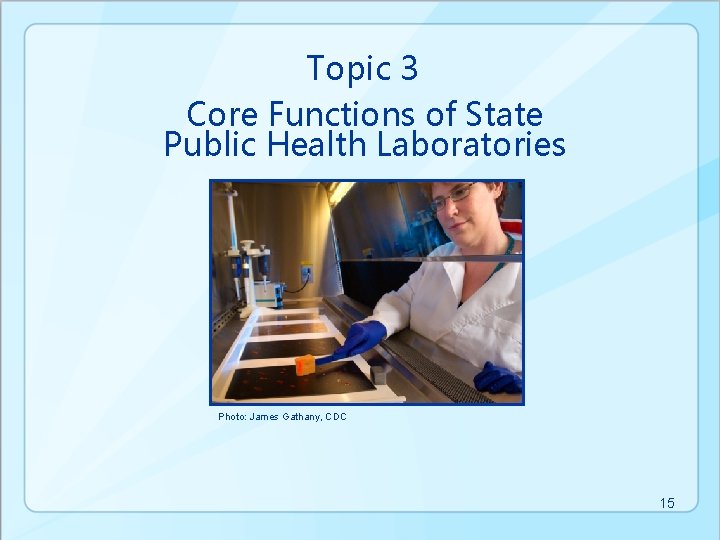 Topic 3

Core Functions of State Public Health Laboratories

Photo: James Gathany, CDC

15